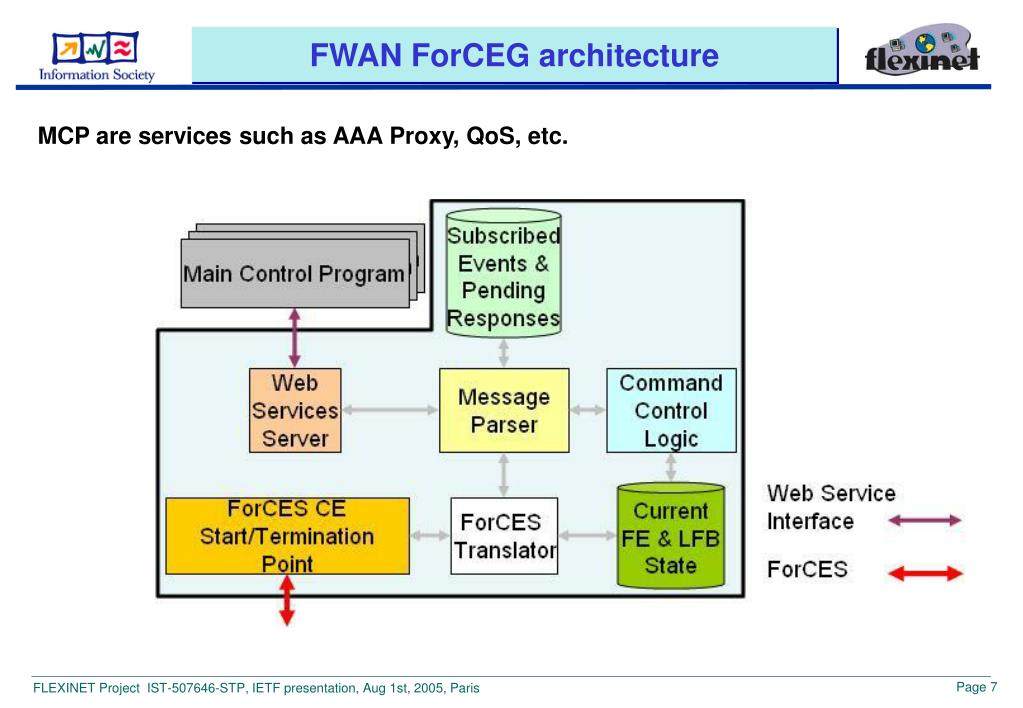 Information Society

FWAN ForCEG architecture

flexinet

MCP are services such as AAA Proxy, QoS, etc.

Main Control Program

Subscribed Events & Pending Responses

Web Services Server

Message Parser

Command Control Logic

ForCES CE Start/Termination Point

ForCES Translator

Current FE & LFB State

Web Service Interface

ForCES

FLEXINET Project IST-507646-STP, IETF presentation, Aug 1st, 2005, Paris

Page 7